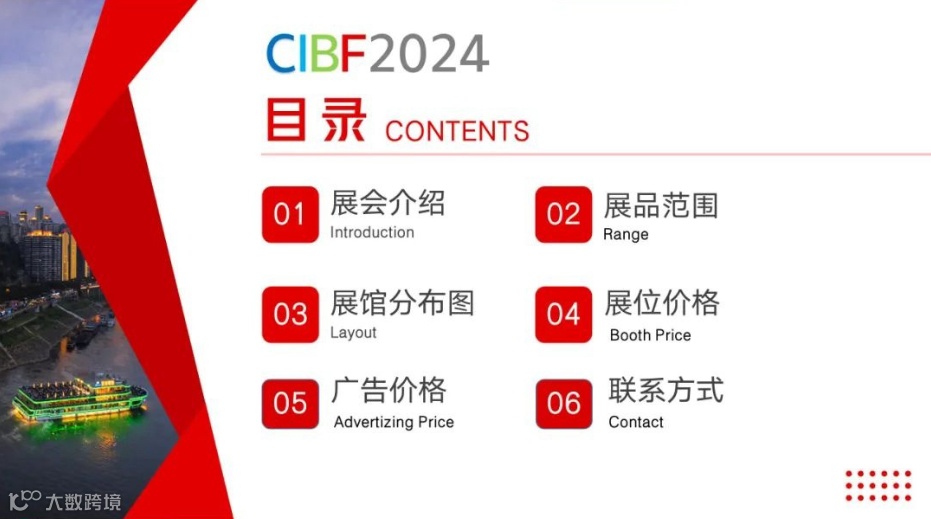 CIBF2024

目录 CONTENTS

01 展会介绍 Introduction

02 展品范围 Range

03 展馆分布图 Layout

04 展位价格 Booth Price

05 广告价格 Advertizing Price

06 联系方式 Contact

大数跨境